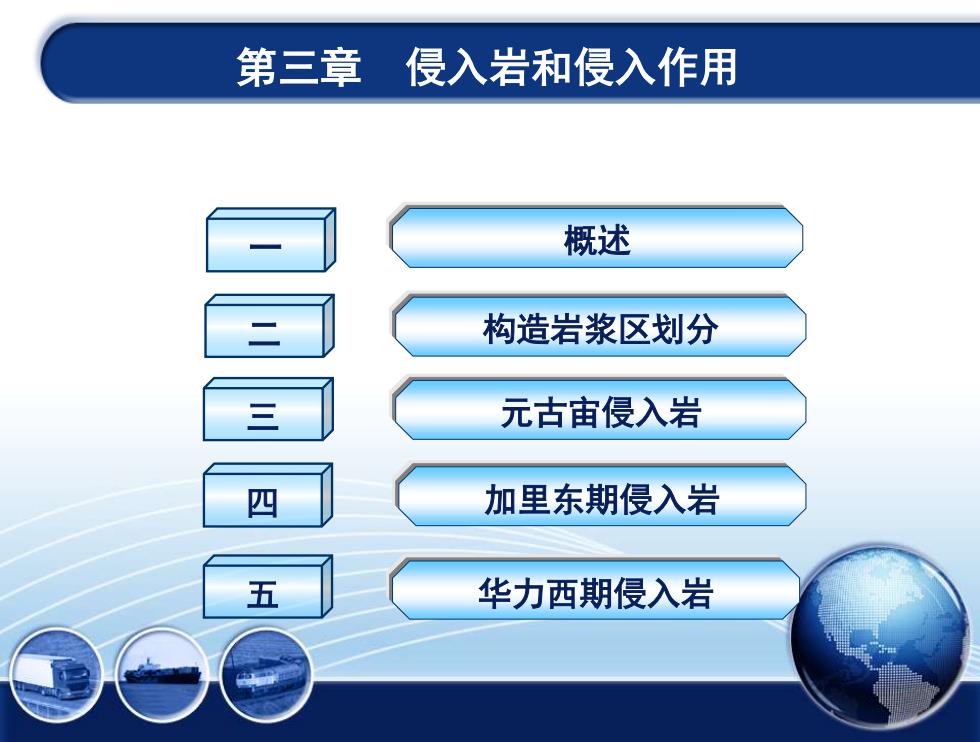 第三章　侵入岩和侵入作用

一
概述

二
构造岩浆区划分

三
元古宙侵入岩

四
加里东期侵入岩

五
华力西期侵入岩